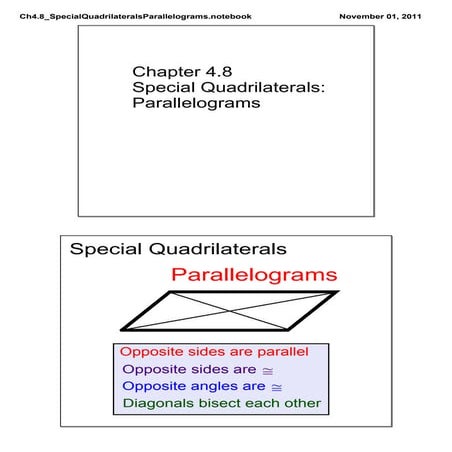 Ch4.8_SpecialQuadrilateralsParallelograms.notebook

November 01, 2011

Chapter 4.8
Special Quadrilaterals:
Parallelograms

Special Quadrilaterals

Parallelograms

Opposite sides are parallel
Opposite sides are $\cong$
Opposite angles are $\cong$
Diagonals bisect each other